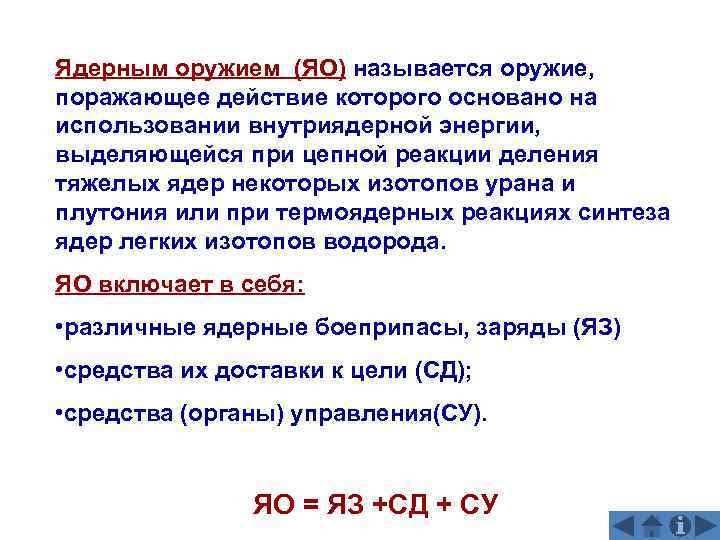 Ядерным оружием (ЯО) называется оружие, поражающее действие которого основано на использовании внутриядерной энергии, выделяющейся при цепной реакции деления тяжелых ядер некоторых изотопов урана и плутония или при термоядерных реакциях синтеза ядер легких изотопов водорода.

ЯО включает в себя:

•различные ядерные боеприпасы, заряды (ЯЗ)

•средства их доставки к цели (СД);

•средства (органы) управления(СУ).

ЯО = ЯЗ +СД + СУ